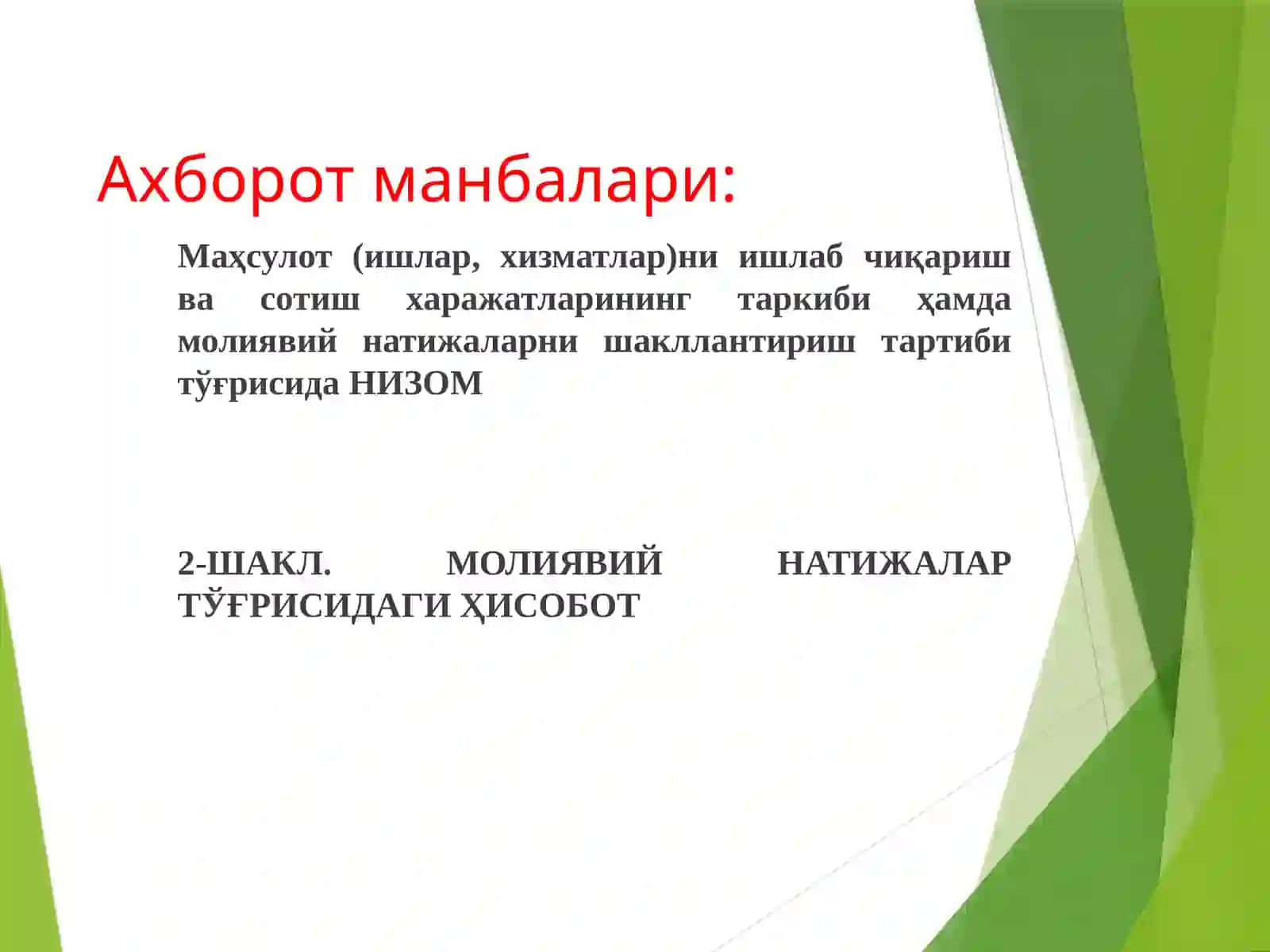 Ахборот манбалари:

Маҳсулот (ишлар, хизматлар)ни ишлаб чиқариш ва сотиш харажатларининг таркиби ҳамда молиявий натижаларни шакллантириш тартиби тўғрисида НИЗОМ

2-ШАКЛ. МОЛИЯВИЙ НАТИЖАЛАР ТЎҒРИСИДАГИ ҲИСОБОТ